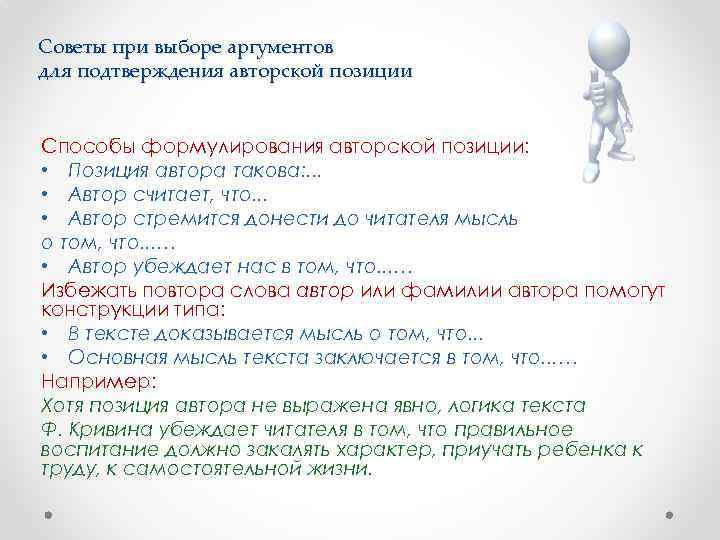 Советы при выборе аргументов для подтверждения авторской позиции

Способы формулирования авторской позиции:
• Позиция автора такова:...
• Автор считает, что...
• Автор стремится донести до читателя мысль о том, что......
• Автор убеждает нас в том, что......
Избежать повтора слова автор или фамилии автора помогут конструкции типа:
• В тексте доказывается мысль о том, что...
• Основная мысль текста заключается в том, что......
Например:
Хотя позиция автора не выражена явно, логика текста Ф. Кривина убеждает читателя в том, что правильное воспитание должно закалять характер, приучать ребенка к труду, к самостоятельной жизни.